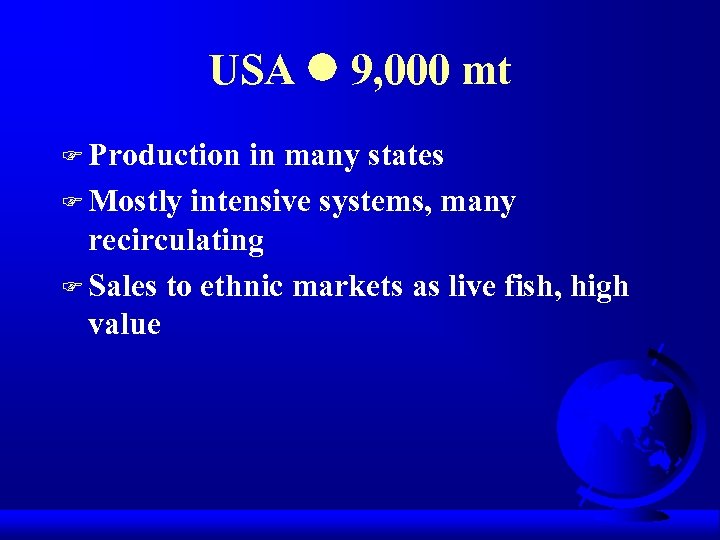 USA ● 9,000 mt

☞ Production in many states

☞ Mostly intensive systems, many recirculating

☞ Sales to ethnic markets as live fish, high value